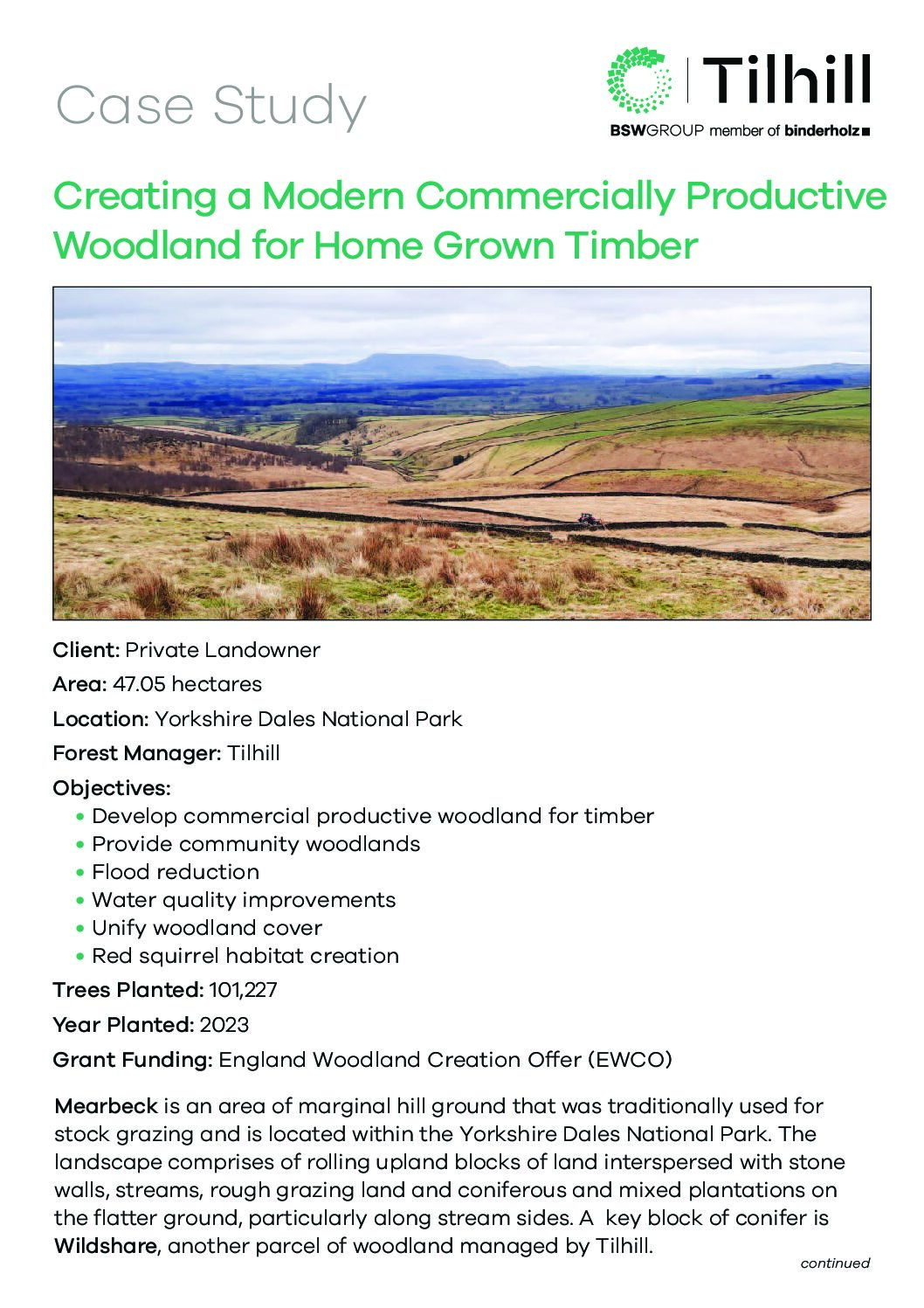 Case Study

Tilhill
BSWGROUP member of binderholz

Creating a Modern Commercially Productive Woodland for Home Grown Timber

Client: Private Landowner

Area: 47.05 hectares

Location: Yorkshire Dales National Park

Forest Manager: Tilhill

Objectives:
• Develop commercial productive woodland for timber
• Provide community woodlands
• Flood reduction
• Water quality improvements
• Unify woodland cover
• Red squirrel habitat creation

Trees Planted: 101,227

Year Planted: 2023

Grant Funding: England Woodland Creation Offer (EWCO)

Mearbeck is an area of marginal hill ground that was traditionally used for stock grazing and is located within the Yorkshire Dales National Park. The landscape comprises of rolling upland blocks of land interspersed with stone walls, streams, rough grazing land and coniferous and mixed plantations on the flatter ground, particularly along stream sides. A key block of conifer is Wildshare, another parcel of woodland managed by Tilhill.

continued